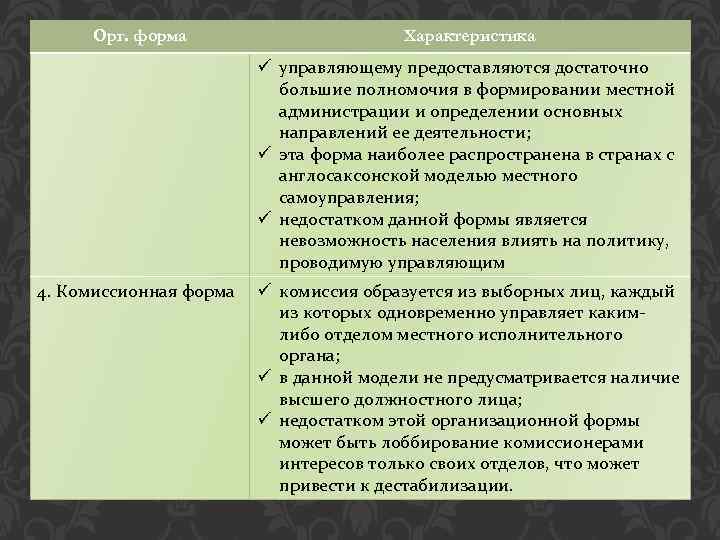 | Орг. форма | Характеристика |
|---|---|
| | ✓ управляющему предоставляются достаточно большие полномочия в формировании местной администрации и определении основных направлений ее деятельности; ✓ эта форма наиболее распространена в странах с англосаксонской моделью местного самоуправления; ✓ недостатком данной формы является невозможность населения влиять на политику, проводимую управляющим |
| 4. Комиссионная форма | ✓ комиссия образуется из выборных лиц, каждый из которых одновременно управляет каким-либо отделом местного исполнительного органа; ✓ в данной модели не предусматривается наличие высшего должностного лица; ✓ недостатком этой организационной формы может быть лоббирование комиссионерами интересов только своих отделов, что может привести к дестабилизации. |